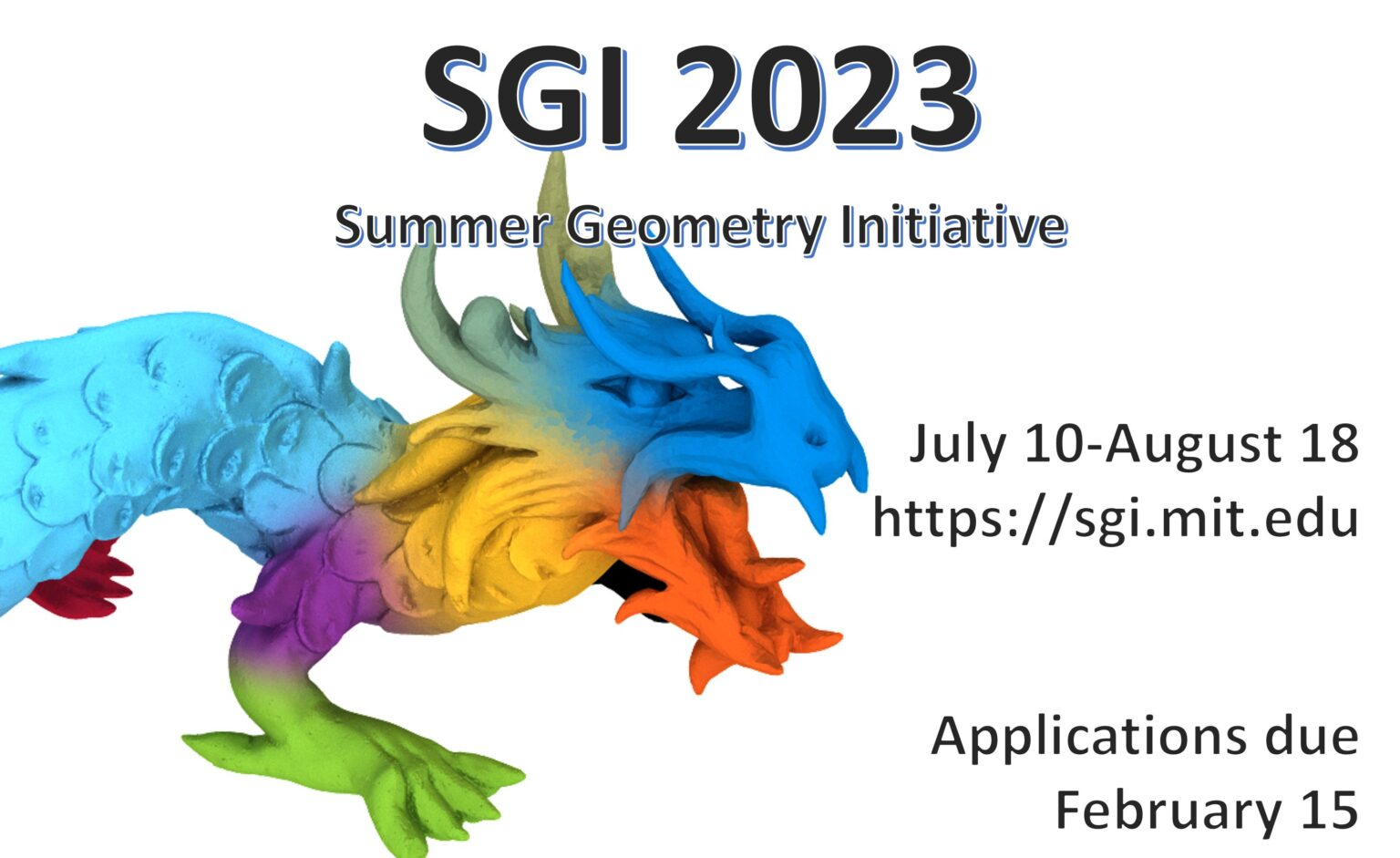 SGI 2023

Summer Geometry Initiative

July 10-August 18
https://sgi.mit.edu

Applications due
February 15